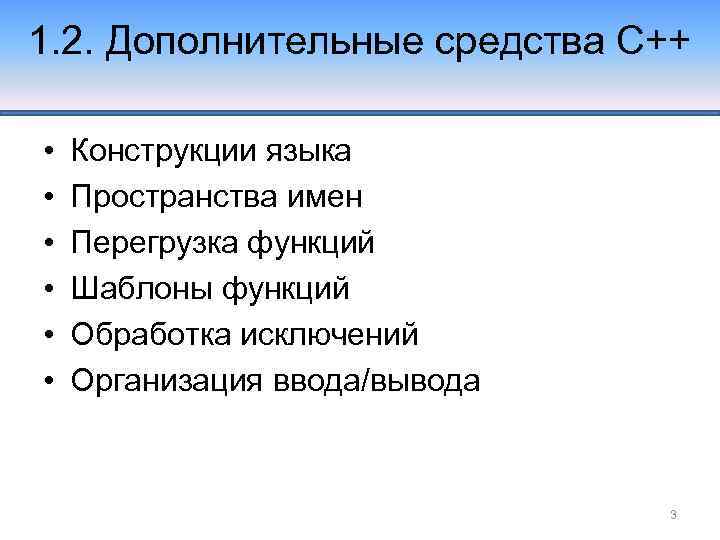 1.2. Дополнительные средства С++

• Конструкции языка
• Пространства имен
• Перегрузка функций
• Шаблоны функций
• Обработка исключений
• Организация ввода/вывода

3